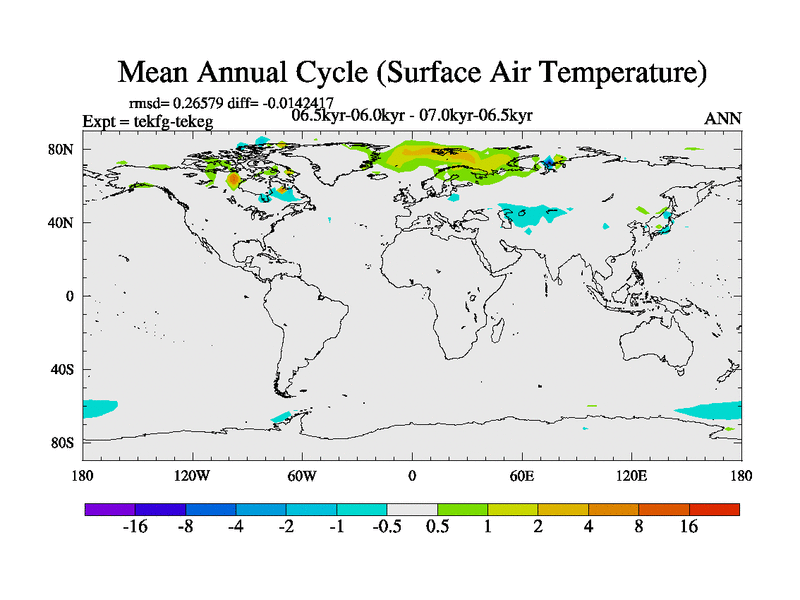 Mean Annual Cycle (Surface Air Temperature)

rmsd= 0.26579 diff= -0.0142417

Expt = tekfg-tekeg

06.5kyr-06.0kyr - 07.0kyr-06.5kyr

ANN

80N

40N

0

40S

80S

180

120W

60W

0

60E

120E

180

-16 -8 -4 -2 -1 -0.5 0.5 1 2 4 8 16